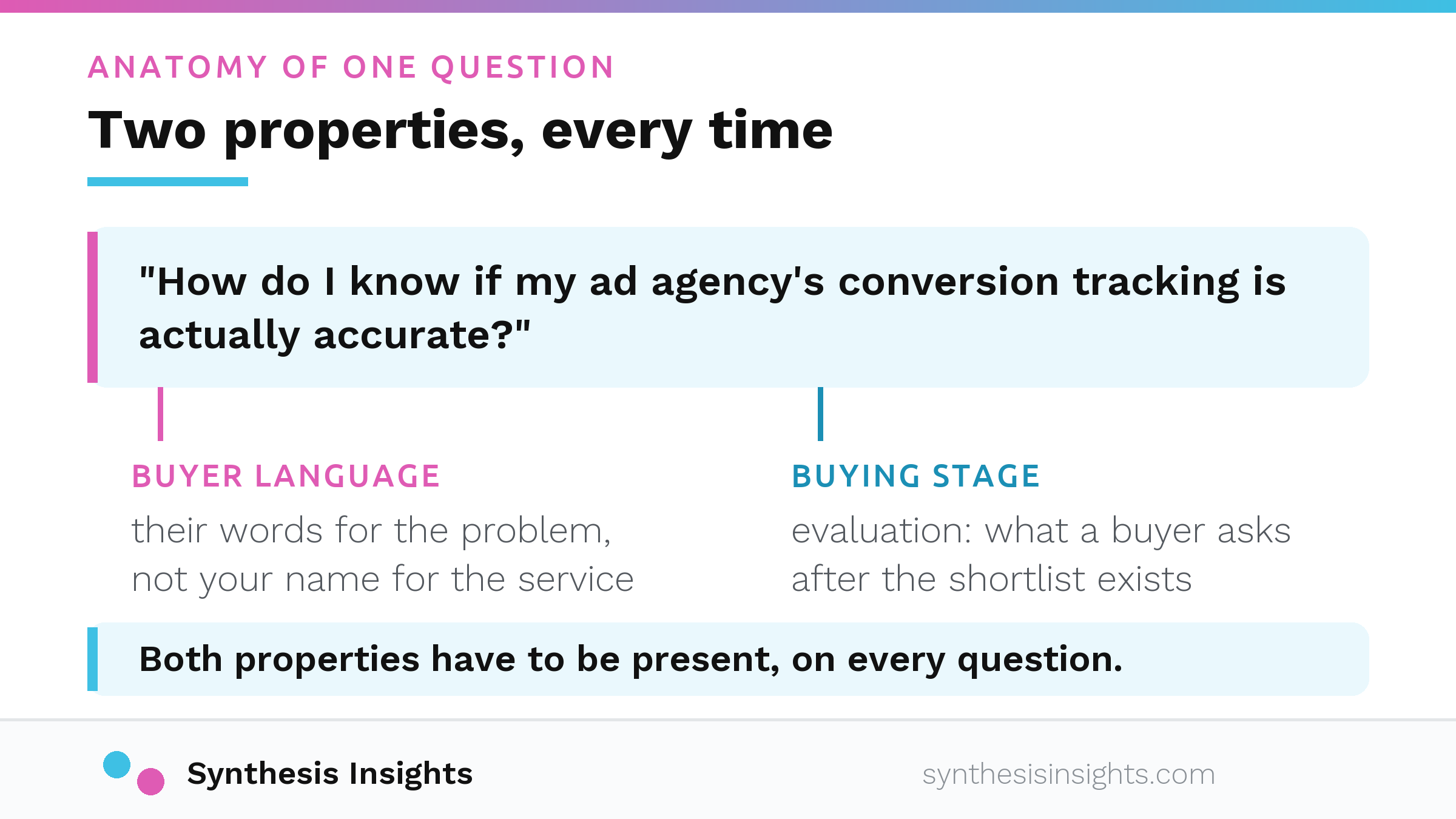 ANATOMY OF ONE QUESTION

Two properties, every time

"How do I know if my ad agency's conversion tracking is actually accurate?"

BUYER LANGUAGE

their words for the problem, not your name for the service

BUYING STAGE

evaluation: what a buyer asks after the shortlist exists

Both properties have to be present, on every question.

Synthesis Insights

synthesisinsights.com